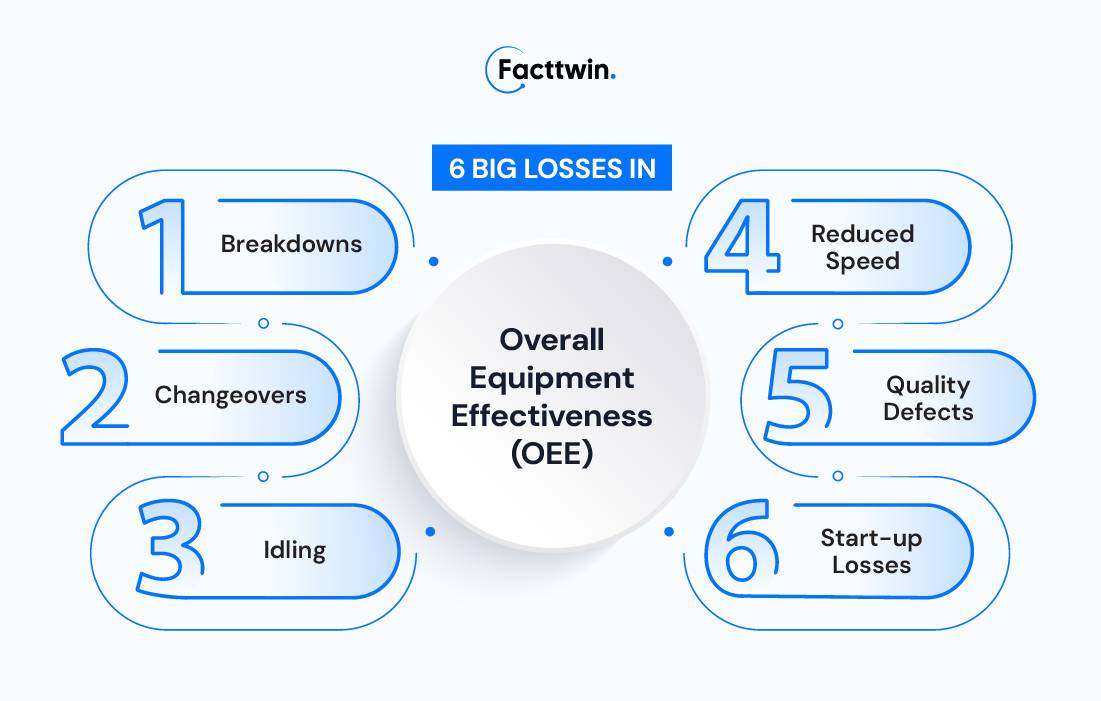 Facttwin.

6 BIG LOSSES IN

Overall Equipment Effectiveness (OEE)

1 Breakdowns

2 Changeovers

3 Idling

4 Reduced Speed

5 Quality Defects

6 Start-up Losses